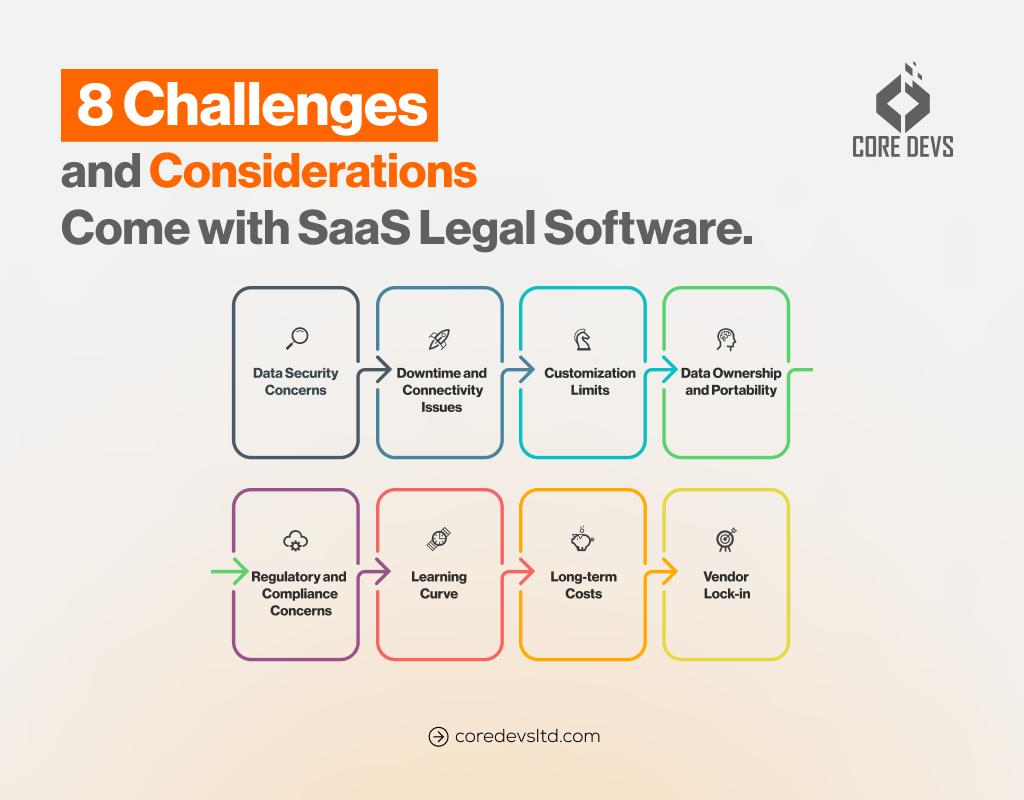 8 Challenges and Considerations Come with SaaS Legal Software.

CORE DEVS

Data Security Concerns

Downtime and Connectivity Issues

Customization Limits

Data Ownership and Portability

Regulatory and Compliance Concerns

Learning Curve

Long-term Costs

Vendor Lock-in

coredevsltd.com